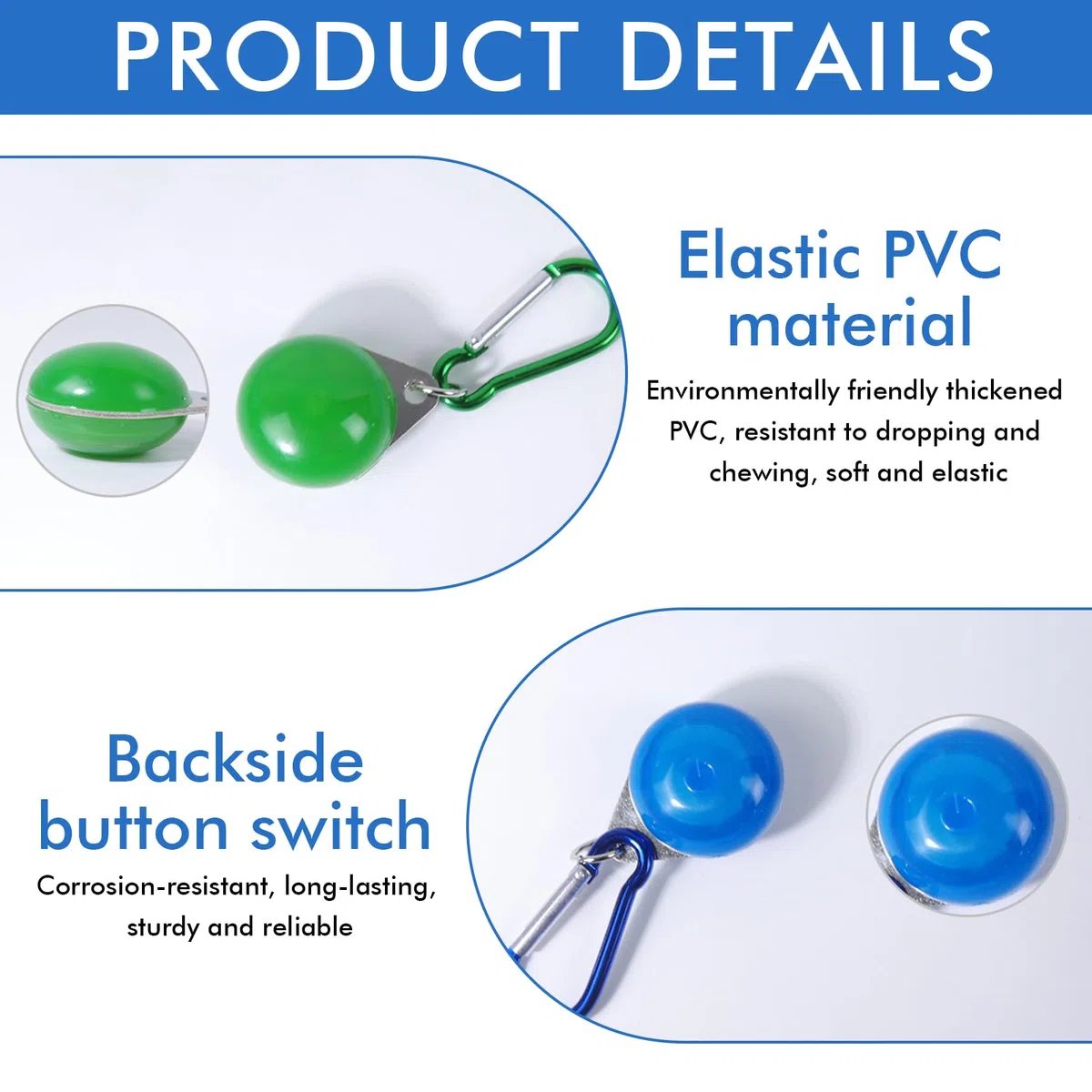 PRODUCT DETAILS

Elastic PVC material

Environmentally friendly thickened PVC, resistant to dropping and chewing, soft and elastic

Backside button switch

Corrosion-resistant, long-lasting, sturdy and reliable